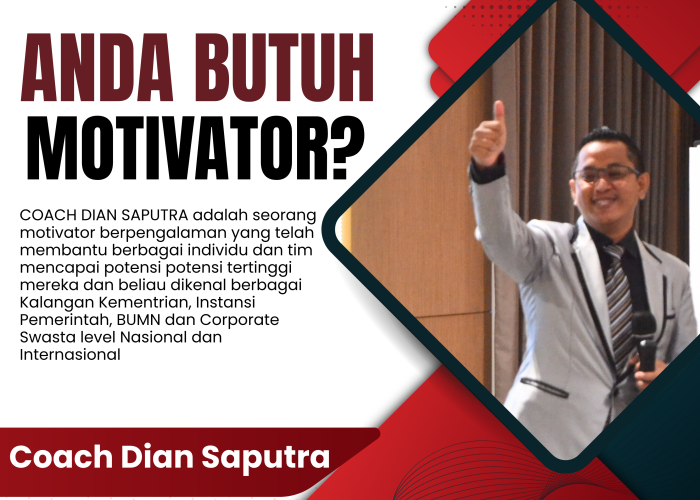 ANDA BUTUH MOTIVATOR?

COACH DIAN SAPUTRA adalah seorang motivator berpengalaman yang telah membantu berbagai individu dan tim mencapai potensi potensi tertinggi mereka dan beliau dikenal berbagai Kalangan Kementrian, Instansi Pemerintah, BUMN dan Corporate Swasta level Nasional dan Internasional

Coach Dian Saputra